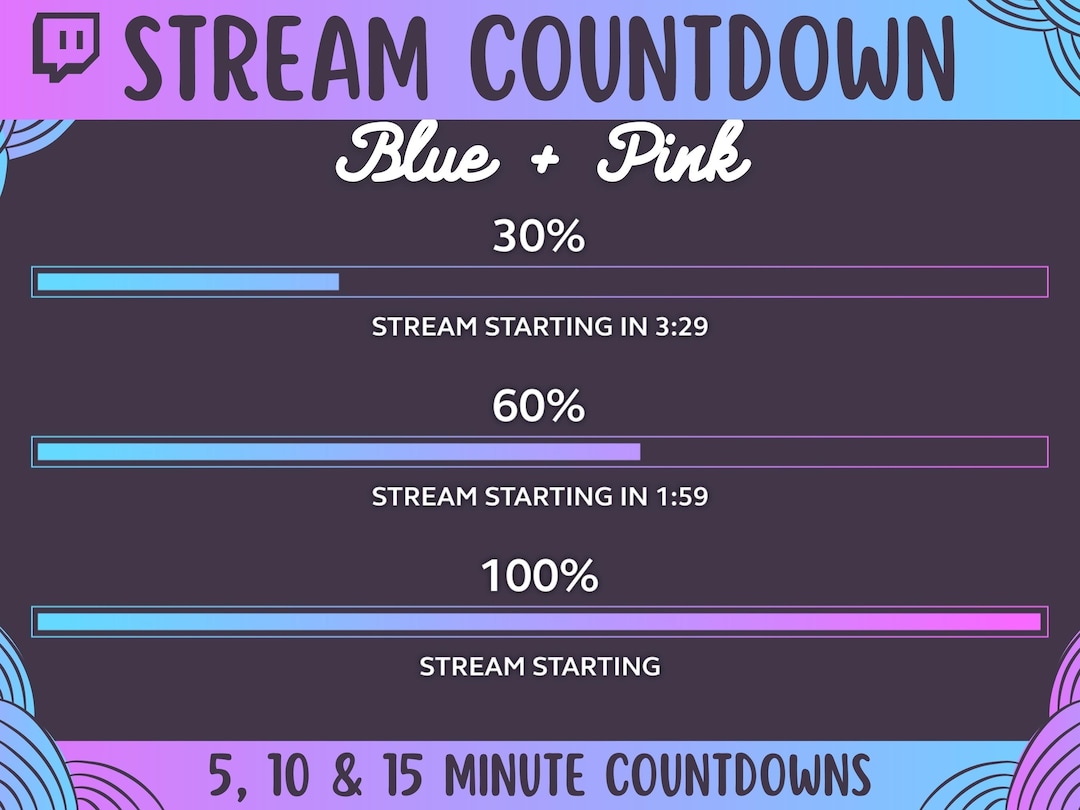 STREAM COUNTDOWN

Blue + Pink

30%

STREAM STARTING IN 3:29

60%

STREAM STARTING IN 1:59

100%

STREAM STARTING

5, 10 & 15 MINUTE COUNTDOWNS